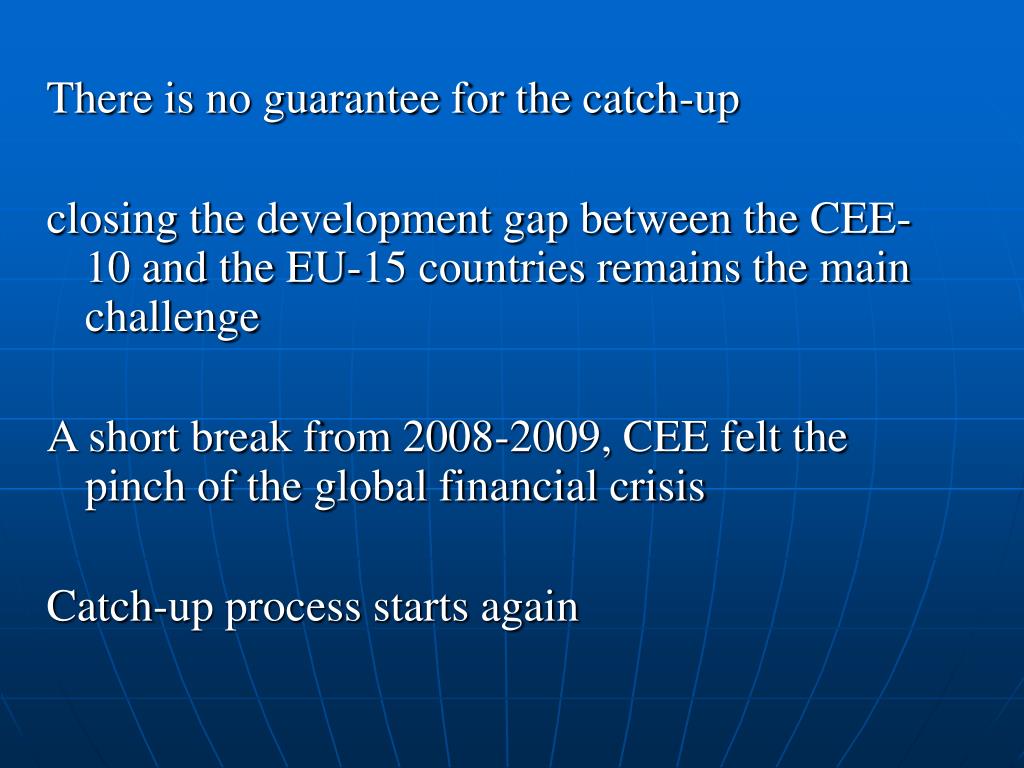 There is no guarantee for the catch-up

closing the development gap between the CEE-10 and the EU-15 countries remains the main challenge

A short break from 2008-2009, CEE felt the pinch of the global financial crisis

Catch-up process starts again